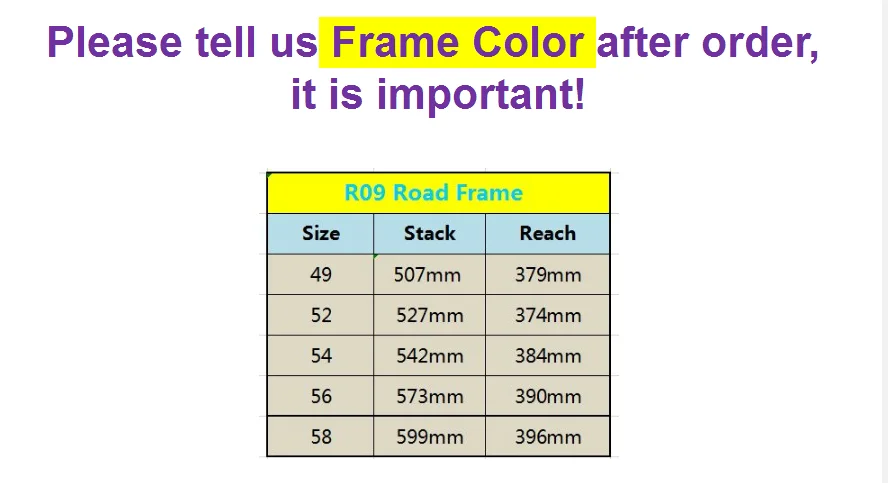 Please tell us Frame Color after order, it is important!

R09 Road Frame

| Size | Stack | Reach |
|---|---|---|
| 49 | 507mm | 379mm |
| 52 | 527mm | 374mm |
| 54 | 542mm | 384mm |
| 56 | 573mm | 390mm |
| 58 | 599mm | 396mm |